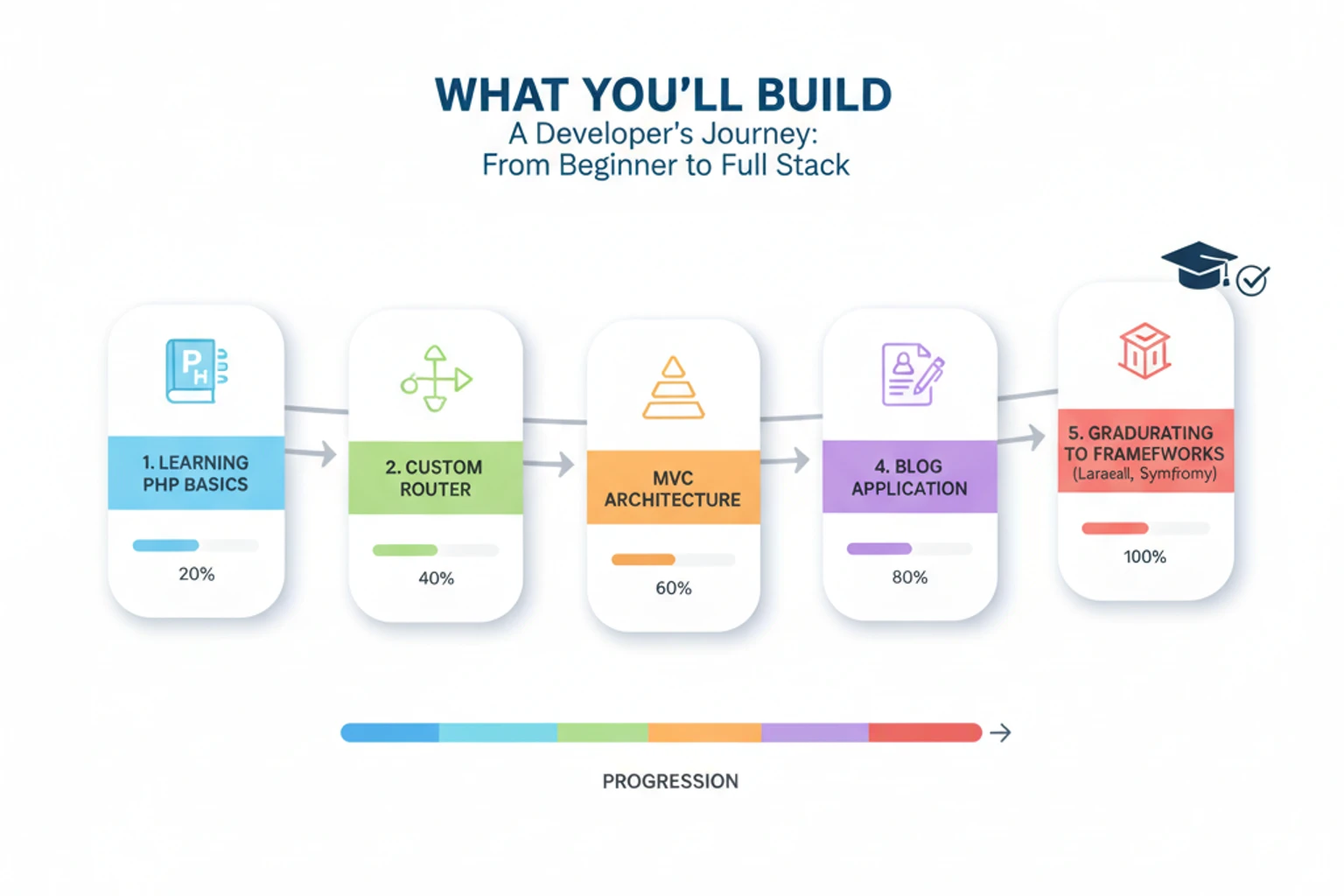 WHAT YOU'LL BUILD
A Developer's Journey:
From Beginner to Full Stack

PH

1. LEARNING PHP BASICS

20%

2. CUSTOM ROUTER

40%

MVC ARCHITECTURE

60%

4. BLOG APPLICATION

80%

5. GRADURATING TO FRAMEFWORKS (Laraeall, Symfromy)

100%

PROGRESSION